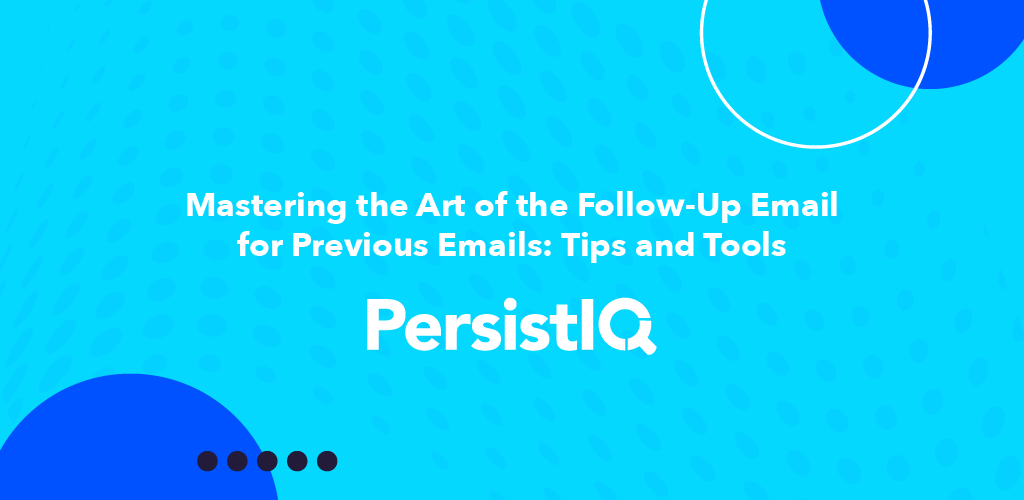 Mastering the Art of the Follow-Up Email for Previous Emails: Tips and Tools

PersistIQ